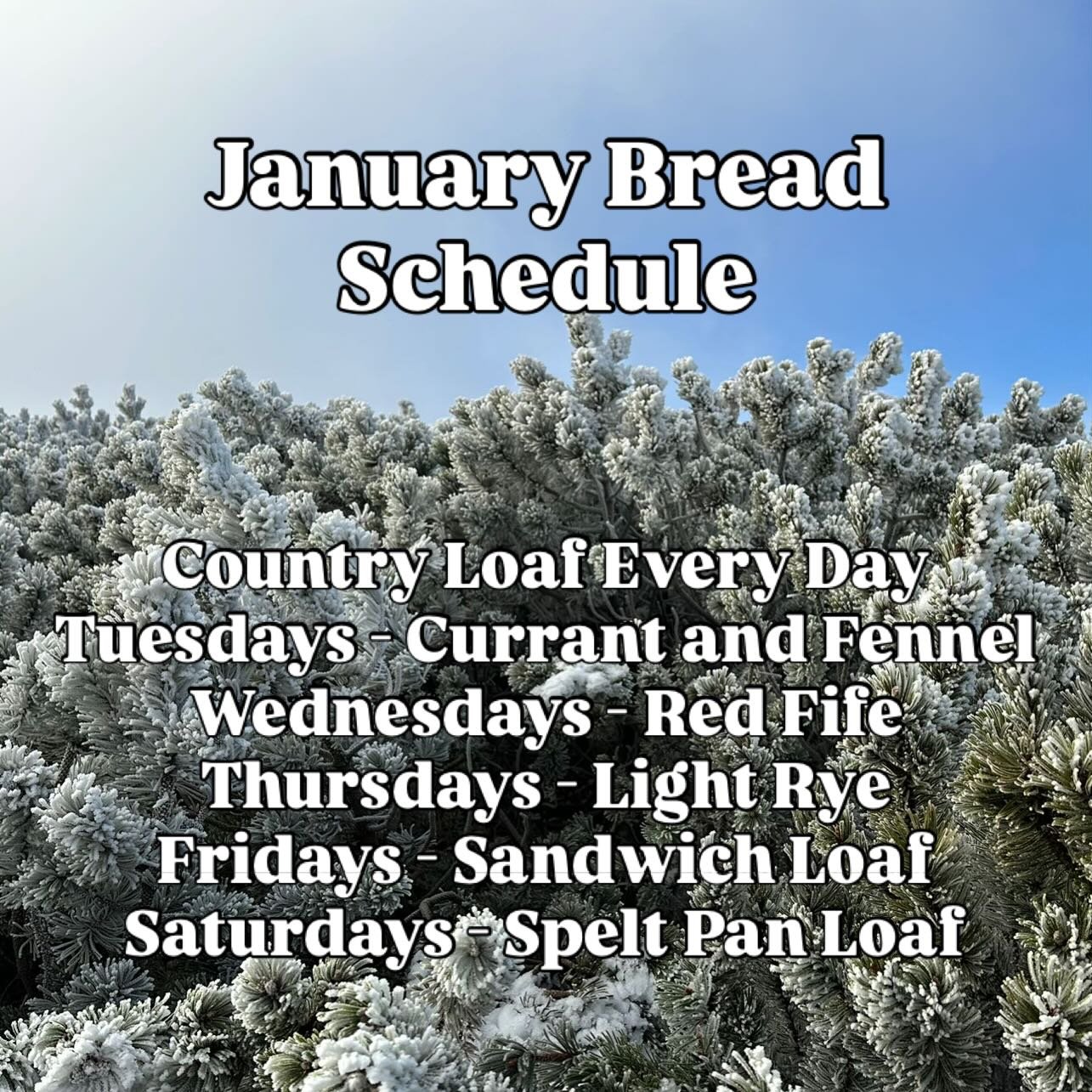 January Bread Schedule

Country Loaf Every Day
Tuesdays - Currant and Fennel
Wednesdays - Red Fife
Thursdays - Light Rye
Fridays - Sandwich Loaf
Saturdays - Spelt Pan Loaf